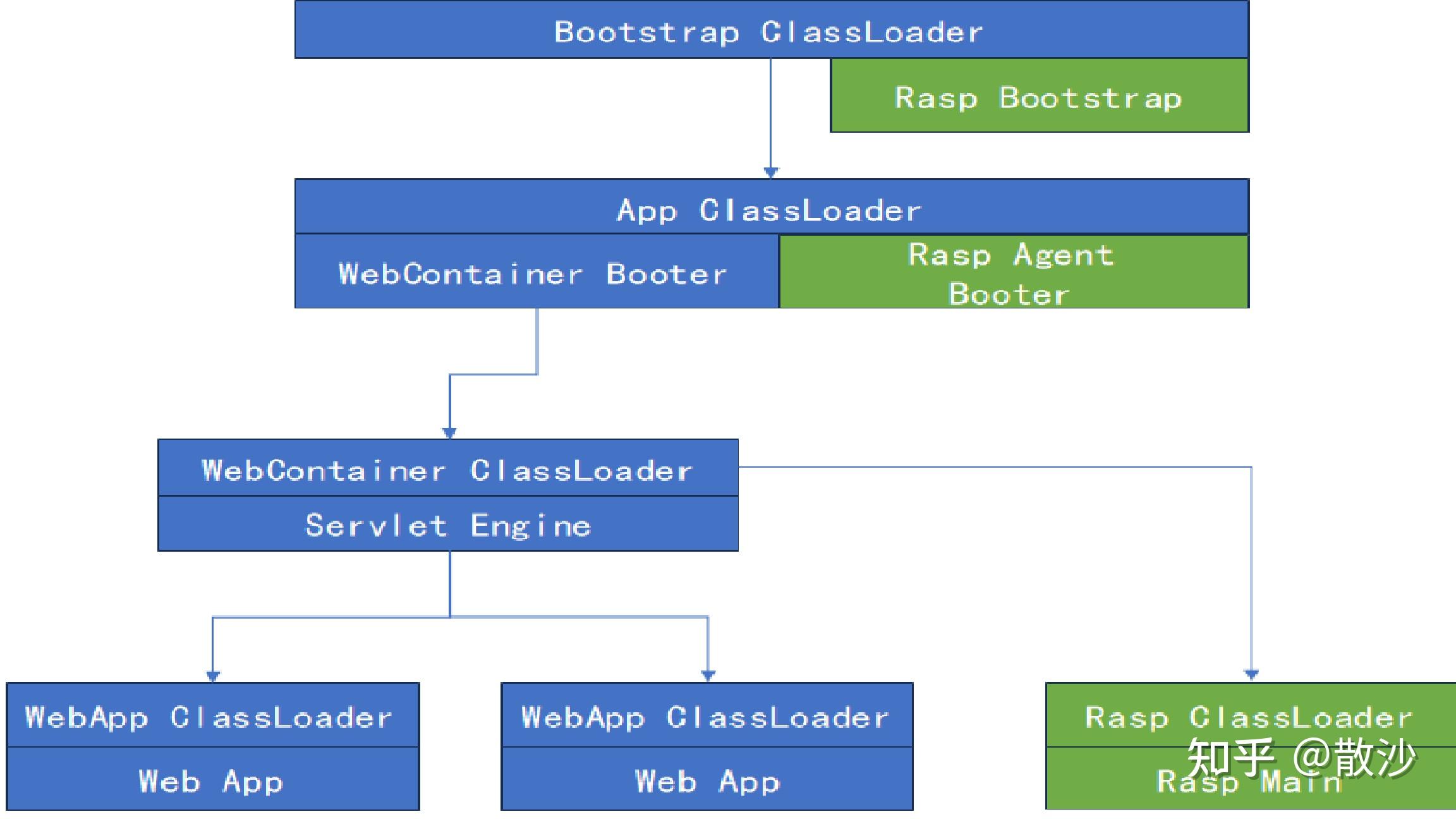 Bootstrap ClassLoader

Rasp Bootstrap

App ClassLoader

WebContainer Booter

Rasp Agent Booter

WebContainer ClassLoader

Servlet Engine

WebApp ClassLoader

Web App

WebApp ClassLoader

Web App

Rasp ClassLoader

Rasp Main

知乎 @散沙